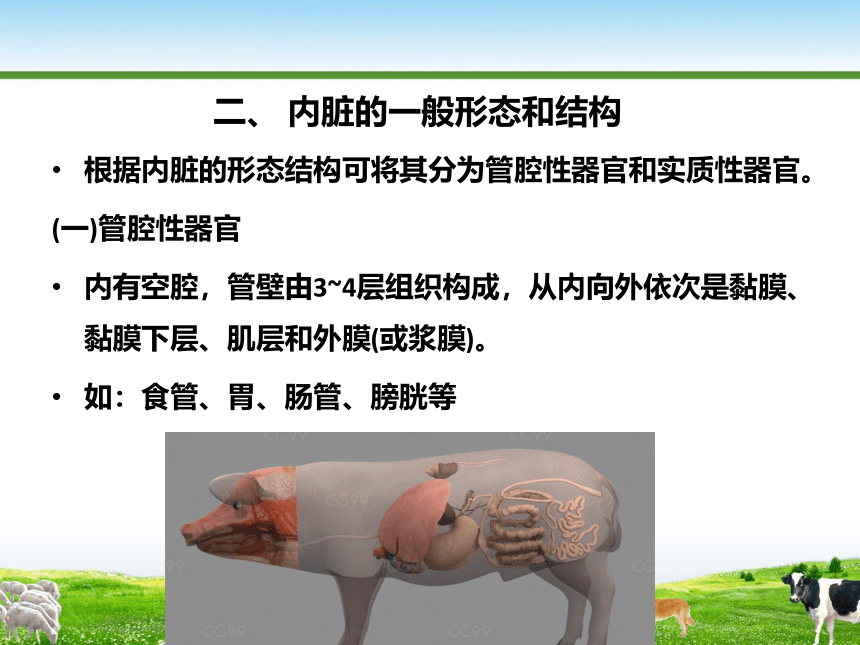 二、 内脏的一般形态和结构

• 根据内脏的形态结构可将其分为管腔性器官和实质性器官。

(一)管腔性器官

• 内有空腔，管壁由3~4层组织构成，从内向外依次是黏膜、黏膜下层、肌层和外膜(或浆膜)。

• 如：食管、胃、肠管、膀胱等

CG99 CG99 CG99 CG99 CG99